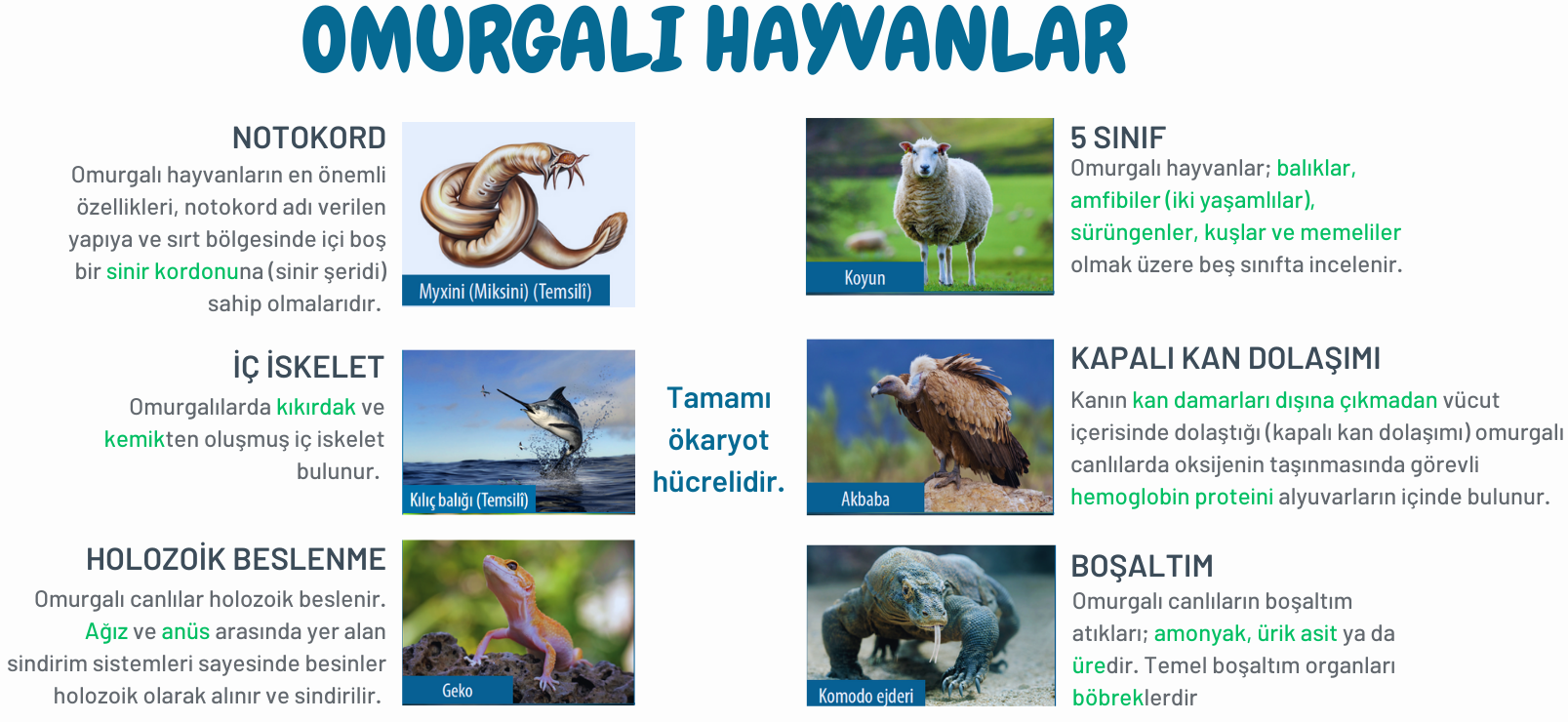 OMURGALI HAYVANLAR

NOTOKORD
Omurgalı hayvanların en önemli özellikleri, notokord adı verilen yapıya ve sırt bölgesinde içi boş bir sinir kordonuna (sinir şeridi) sahip olmalarıdır.

Myxini (Miksini) (Temsilî)

İÇ İSKELET
Omurgalılarda kıkırdak ve kemikten oluşmuş iç iskelet bulunur.

Kılıç balığı (Temsilî)

HOLOZOİK BESLENME
Omurgalı canlılar holozoik beslenir. Ağız ve anüs arasında yer alan sindirim sistemleri sayesinde besinler holozoik olarak alınır ve sindirilir.

Geko

Tamamı ökaryot hücrelidir.

Koyun

5 SINIF
Omurgalı hayvanlar; balıklar, amfibiler (iki yaşamlılar), sürüngenler, kuşlar ve memeliler olmak üzere beş sınıfta incelenir.

Akbaba

KAPALI KAN DOLAŞIMI
Kanın kan damarları dışına çıkmadan vücut içerisinde dolaştığı (kapalı kan dolaşımı) omurgalı canlılarda oksijenin taşınmasında görevli hemoglobin proteini alyuvarların içinde bulunur.

Komodo ejderi

BOŞALTIM
Omurgalı canlıların boşaltım atıkları; amonyak, ürik asit ya da üredir. Temel boşaltım organları böbreklerdir